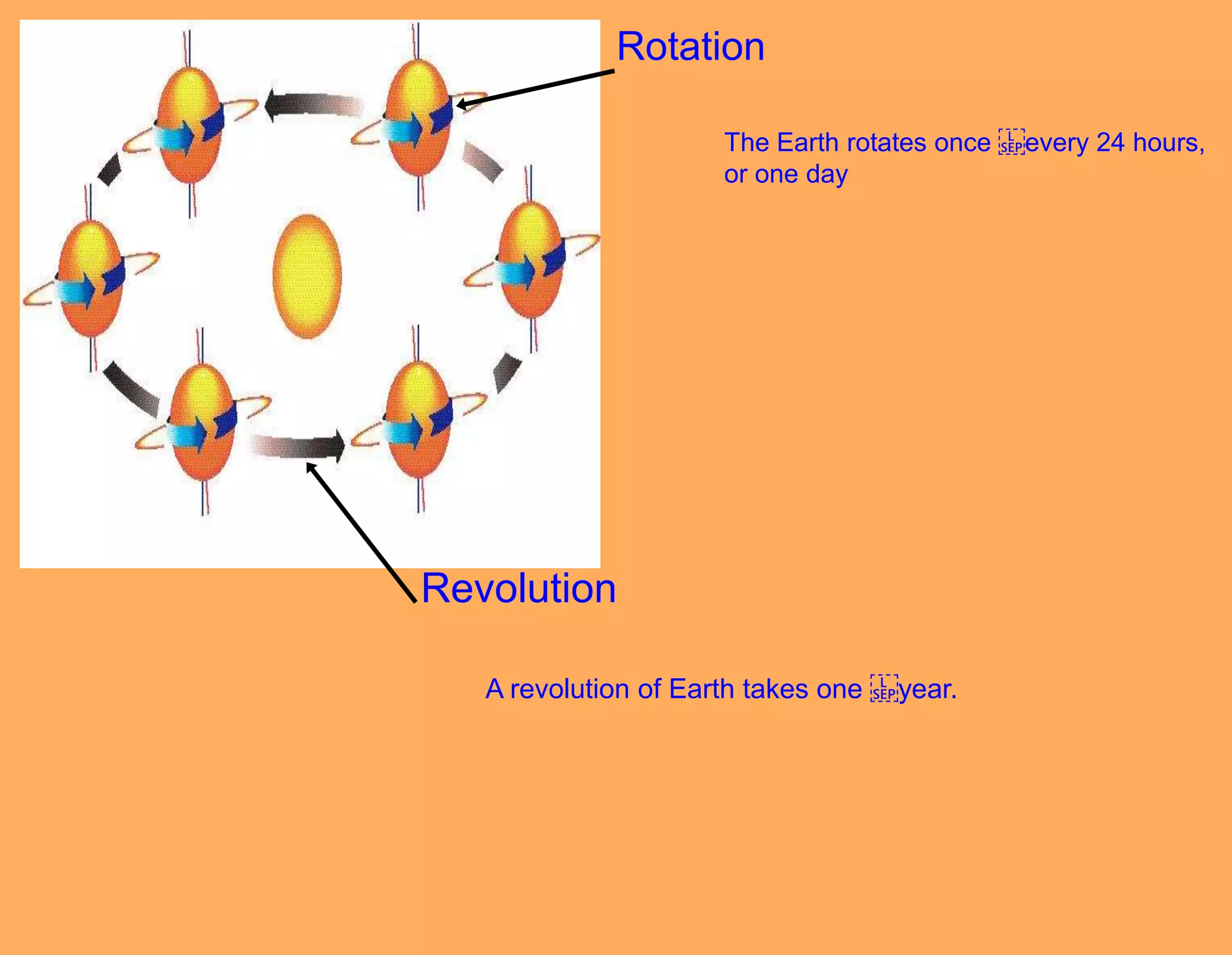 Rotation

The Earth rotates once every 24 hours, or one day

Revolution

A revolution of Earth takes one year.